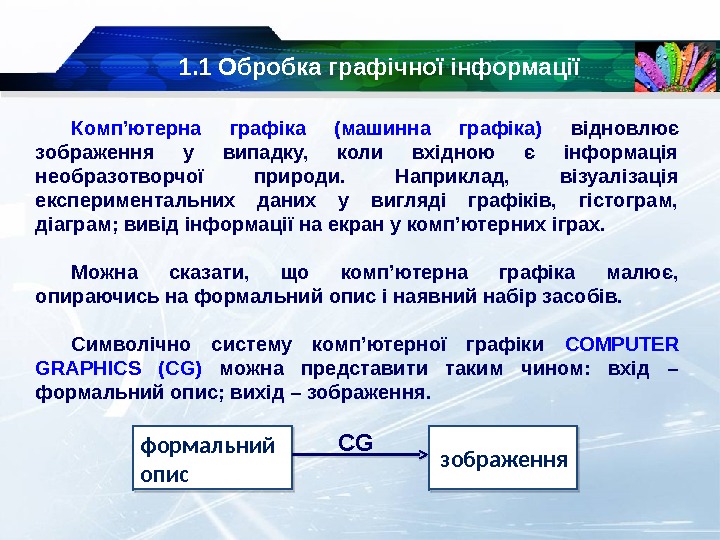 1.1 Обробка графічної інформації

Комп’ютерна графіка (машинна графіка) відновлює зображення у випадку, коли вхідною є інформація необразотворчої природи. Наприклад, візуалізація експериментальних даних у вигляді графіків, гістограм, діаграм; вивід інформації на екран у комп’ютерних іграх.

Можна сказати, що комп’ютерна графіка малює, опираючись на формальний опис і наявний набір засобів.

Символічно систему комп’ютерної графіки COMPUTER GRAPHICS (CG) можна представити таким чином: вхід – формальний опис; вихід – зображення.

формальний опис

CG

зображення